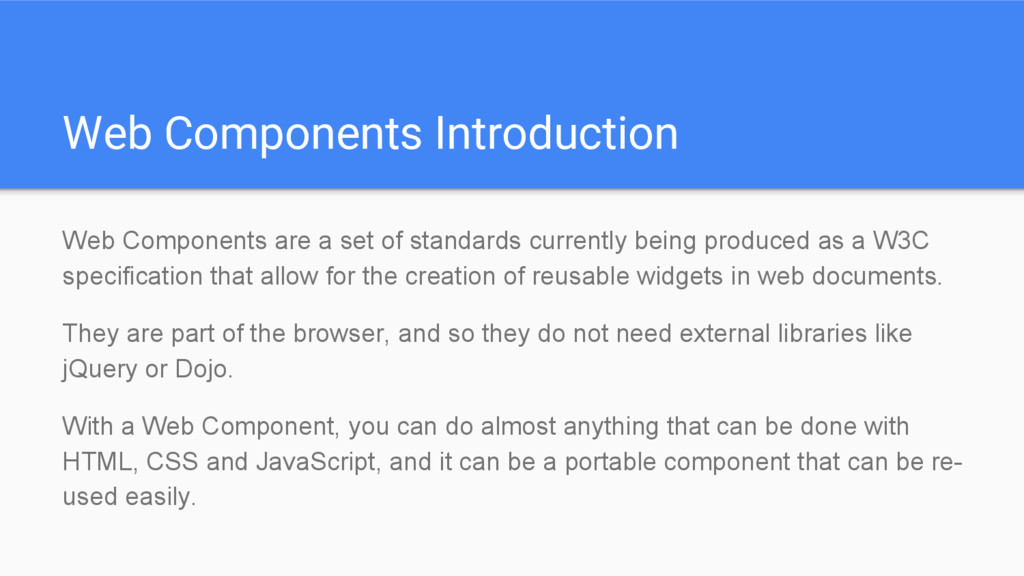 Web Components Introduction

Web Components are a set of standards currently being produced as a W3C specification that allow for the creation of reusable widgets in web documents.

They are part of the browser, and so they do not need external libraries like jQuery or Dojo.

With a Web Component, you can do almost anything that can be done with HTML, CSS and JavaScript, and it can be a portable component that can be re-used easily.